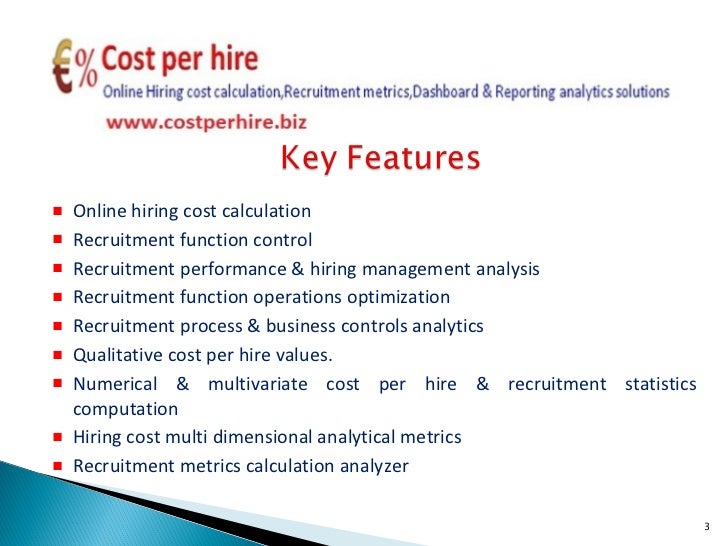 €% Cost per hire
Online Hiring cost calculation,Recruitment metrics,Dashboard & Reporting analytics solutions
www.costperhire.biz

Key Features

- Online hiring cost calculation
- Recruitment function control
- Recruitment performance & hiring management analysis
- Recruitment function operations optimization
- Recruitment process & business controls analytics
- Qualitative cost per hire values.
- Numerical & multivariate cost per hire & recruitment statistics computation
- Hiring cost multi dimensional analytical metrics
- Recruitment metrics calculation analyzer

3